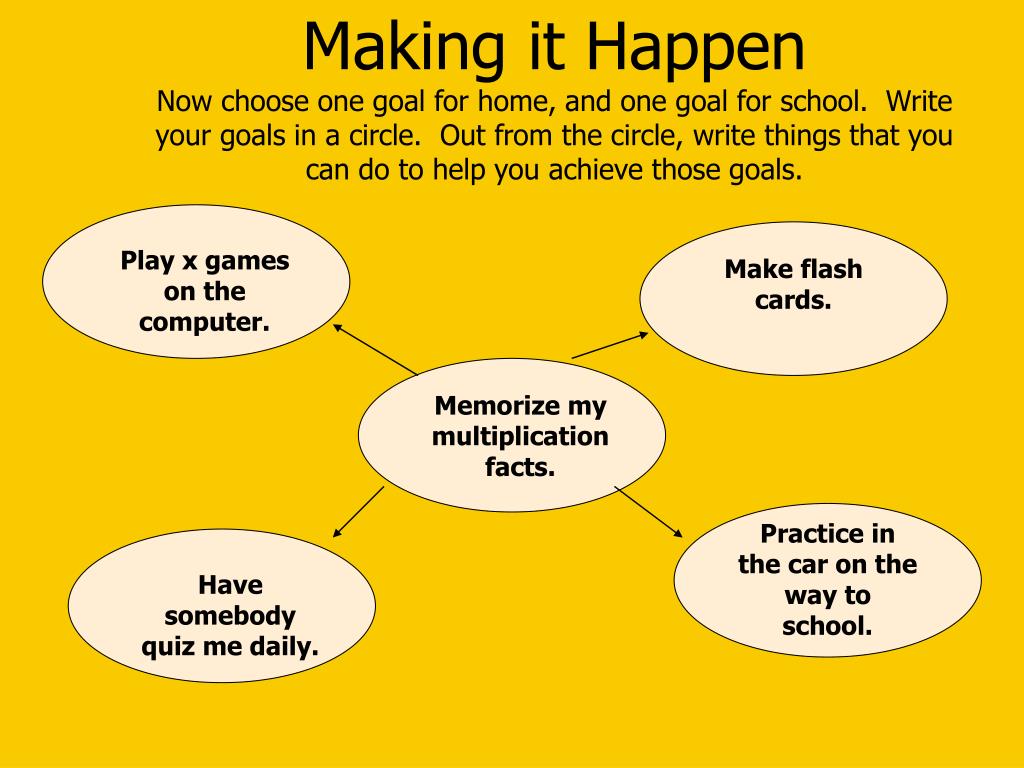 Making it Happen

Now choose one goal for home, and one goal for school. Write your goals in a circle. Out from the circle, write things that you can do to help you achieve those goals.

Play x games on the computer.

Make flash cards.

Memorize my multiplication facts.

Have somebody quiz me daily.

Practice in the car on the way to school.